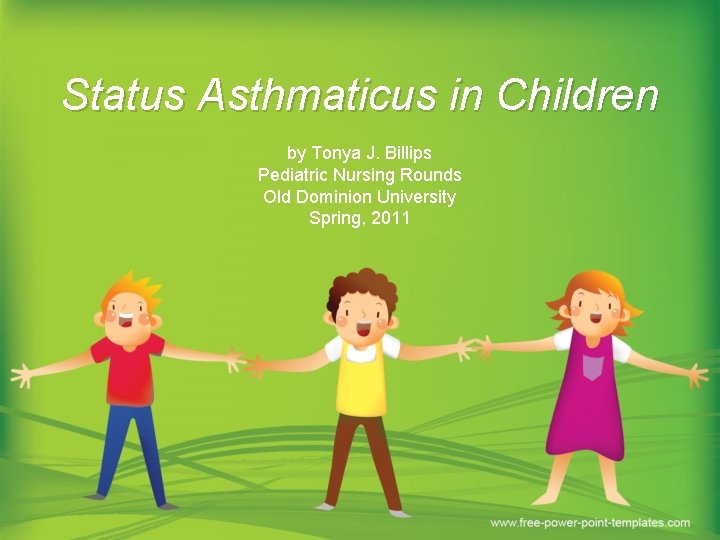 Status Asthmaticus in Children

by Tonya J. Billips
Pediatric Nursing Rounds
Old Dominion University
Spring, 2011

www.free-power-point-templates.com